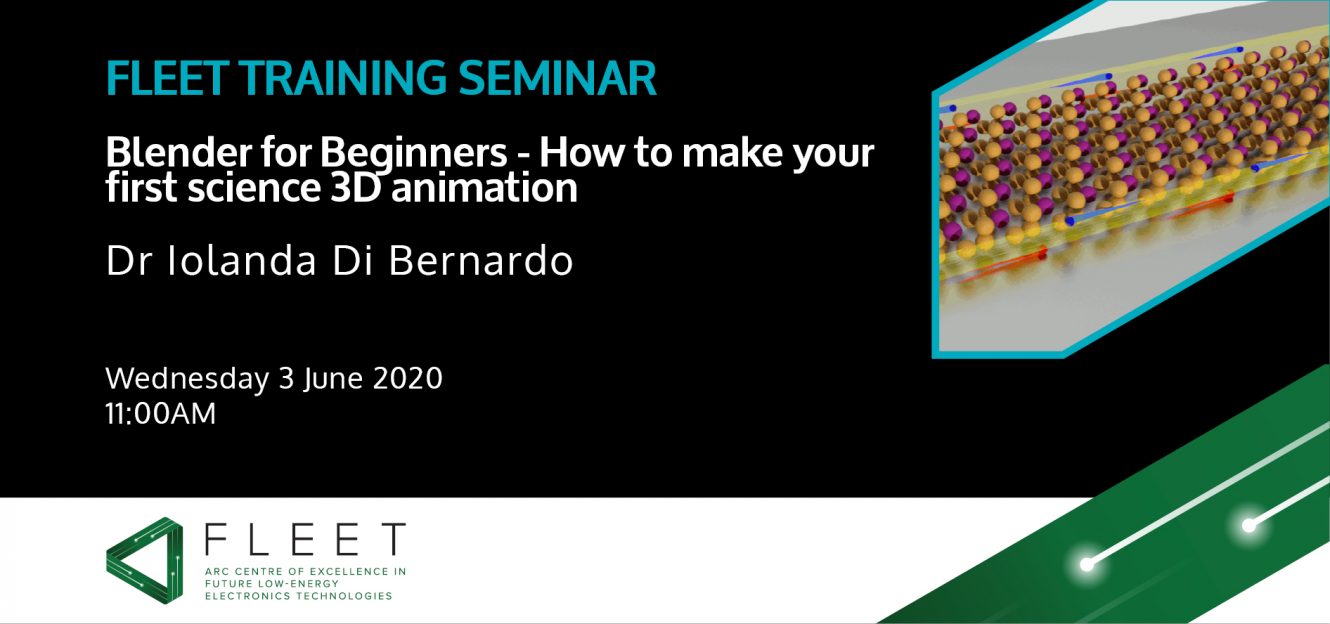 FLEET TRAINING SEMINAR

Blender for Beginners - How to make your first science 3D animation

Dr Iolanda Di Bernardo

Wednesday 3 June 2020
11:00AM

FLEET
ARC CENTRE OF EXCELLENCE IN FUTURE LOW-ENERGY ELECTRONICS TECHNOLOGIES